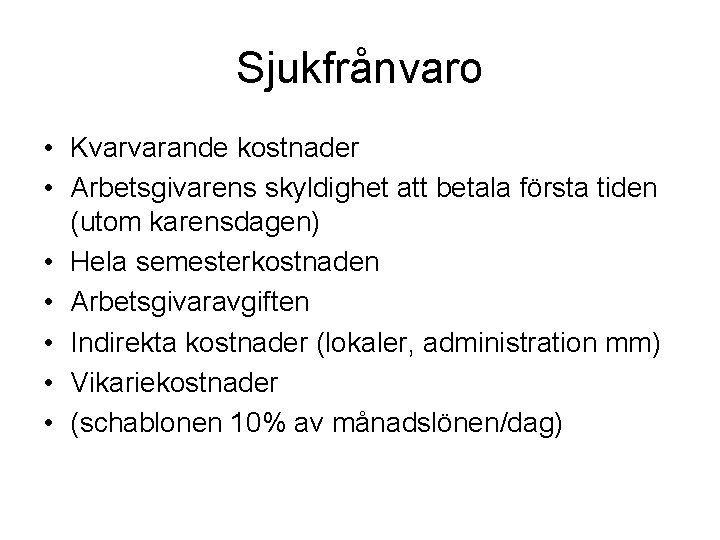 Sjukfrånvaro

• Kvarvarande kostnader
• Arbetsgivarens skyldighet att betala första tiden (utom karensdagen)
• Hela semesterkostnaden
• Arbetsgivaravgiften
• Indirekta kostnader (lokaler, administration mm)
• Vikariekostnader
• (schablonen 10% av månadslönen/dag)